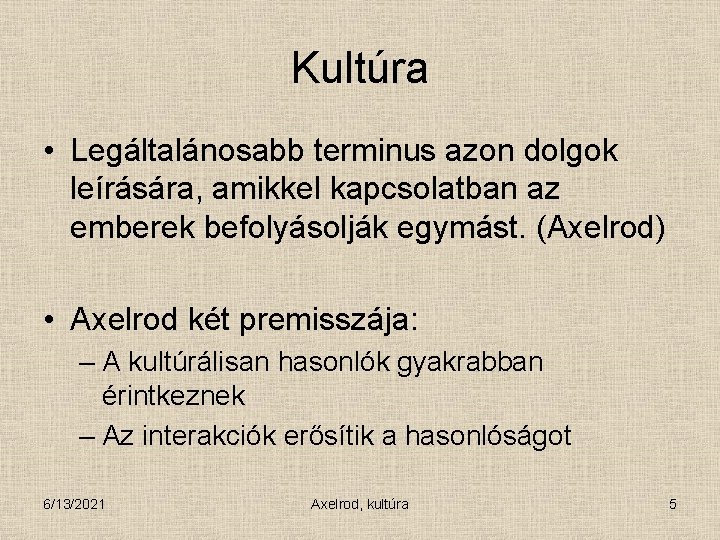 Kultúra

• Legáltalánosabb terminus azon dolgok leírására, amikkel kapcsolatban az emberek befolyásolják egymást. (Axelrod)

• Axelrod két premisszája:
– A kultúrálisan hasonlók gyakrabban érintkeznek
– Az interakciók erősítik a hasonlóságot

6/13/2021
Axelrod, kultúra
5